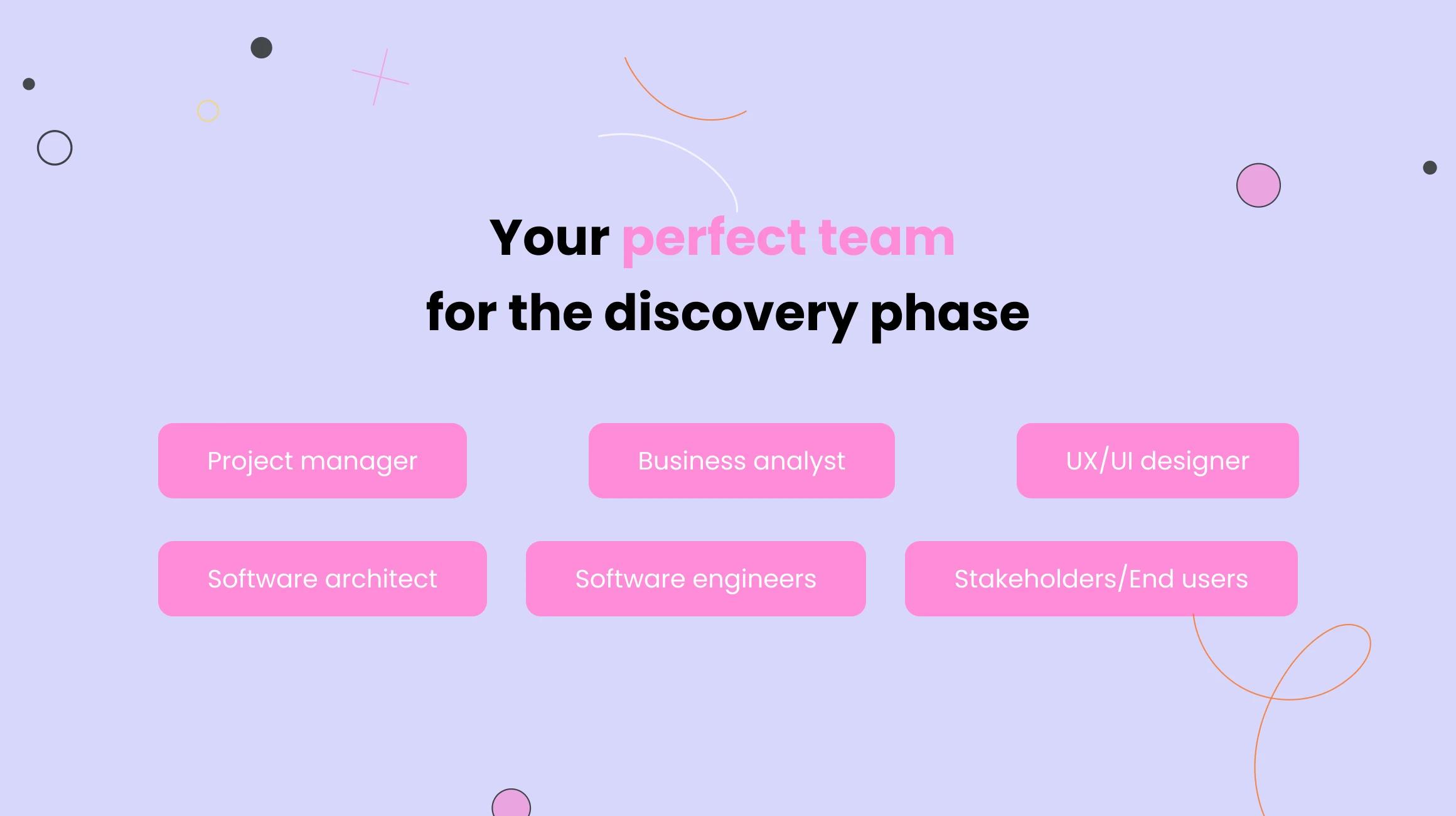 Your perfect team
for the discovery phase

Project manager

Business analyst

UX/UI designer

Software architect

Software engineers

Stakeholders/End users